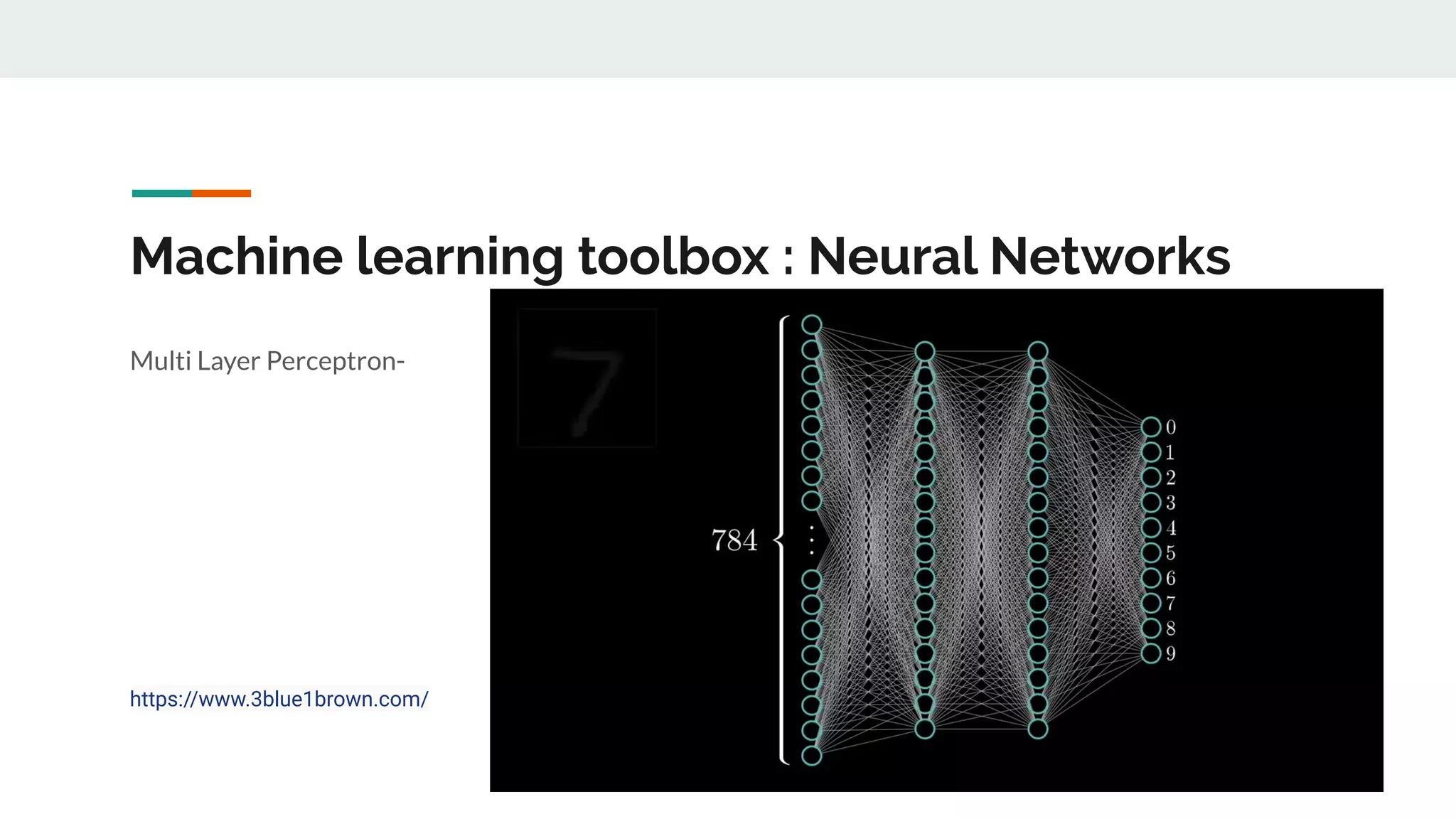 Machine learning toolbox : Neural Networks

Multi Layer Perceptron-

https://www.3blue1brown.com/

7

784

0
1
2
3
4
5
6
7
8
9